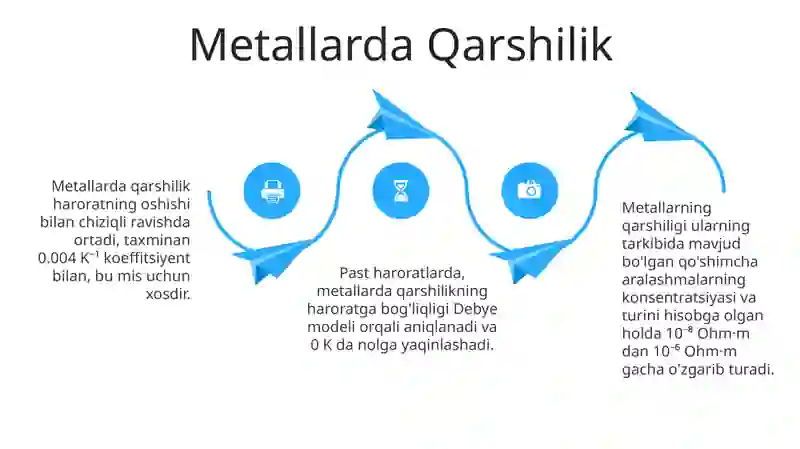 Metallarda Qarshilik

Metallarda qarshilik haroratning oshishi bilan chiziqli ravishda ortadi, taxminan 0.004 $K^{-1}$ koeffitsiyent bilan, bu mis uchun xosdir.

Past haroratlarda, metallarda qarshilikning haroratga bog'liqligi Debye modeli orqali aniqlanadi va 0 K da nolga yaqinlashadi.

Metallarning qarshiligi ularning tarkibida mavjud bo'lgan qo'shimcha aralashmalarning konsentratsiyasi va turini hisobga olgan holda $10^{-8}$ Ohm·m dan $10^{-6}$ Ohm·m gacha o'zgarib turadi.